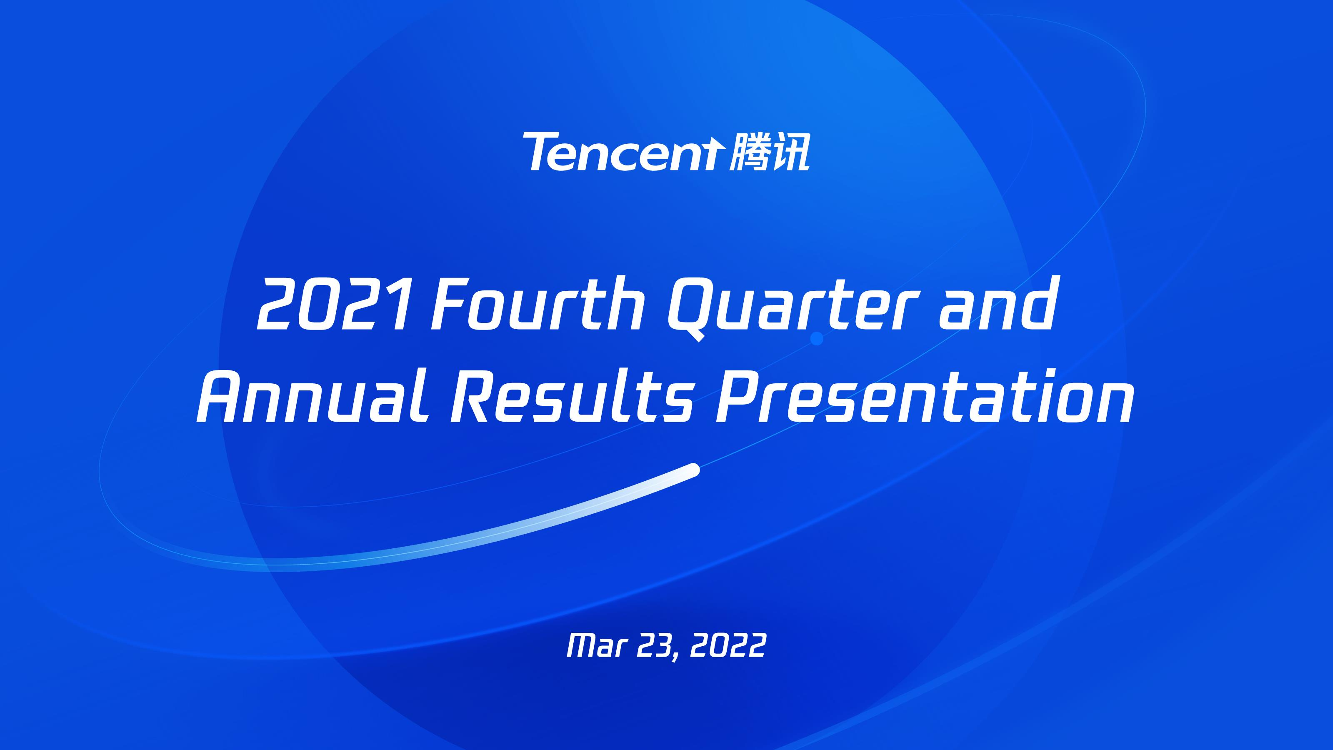 Tencent 腾讯

2021 Fourth Quarter and Annual Results Presentation

Mar 23, 2022